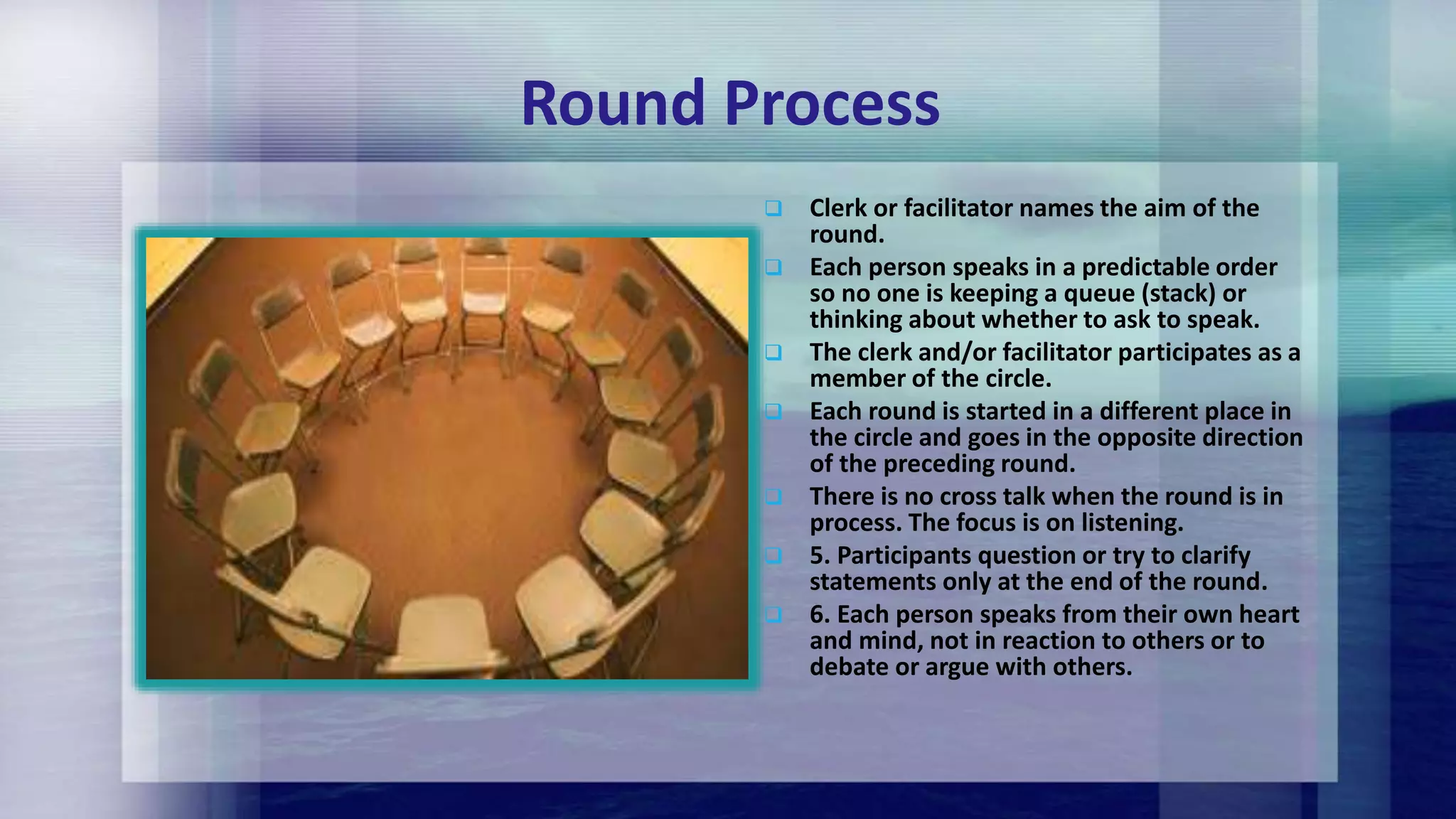 Round Process

❑ Clerk or facilitator names the aim of the round.
❑ Each person speaks in a predictable order so no one is keeping a queue (stack) or thinking about whether to ask to speak.
❑ The clerk and/or facilitator participates as a member of the circle.
❑ Each round is started in a different place in the circle and goes in the opposite direction of the preceding round.
❑ There is no cross talk when the round is in process. The focus is on listening.
❑ 5. Participants question or try to clarify statements only at the end of the round.
❑ 6. Each person speaks from their own heart and mind, not in reaction to others or to debate or argue with others.